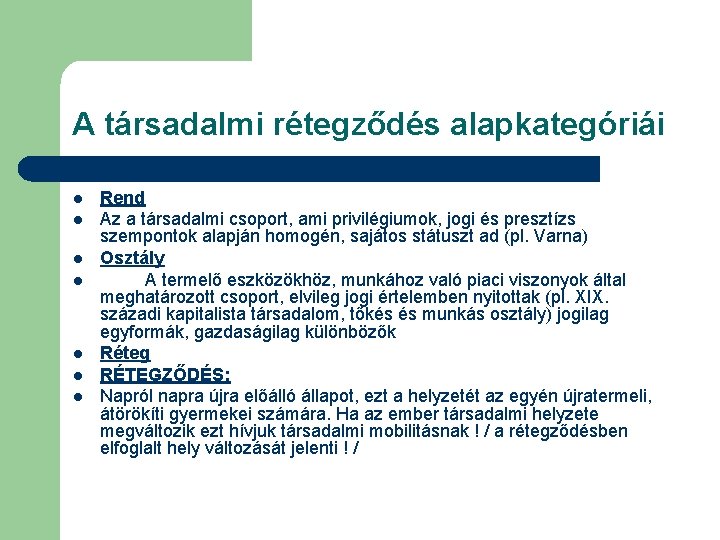 A társadalmi rétegződés alapkategóriái

- Rend
- Az a társadalmi csoport, ami privilégiumok, jogi és presztízs szempontok alapján homogén, sajátos státuszt ad (pl. Varna)
- Osztály
- A termelő eszközökhöz, munkához való piaci viszonyok által meghatározott csoport, elvileg jogi értelemben nyitottak (pl. XIX. századi kapitalista társadalom, tőkés és munkás osztály) jogilag egyformák, gazdaságilag különbözők
- Réteg
- RÉTEGZŐDÉS:
- Napról napra újra előálló állapot, ezt a helyzetét az egyén újratermeli, átörökíti gyermekei számára. Ha az ember társadalmi helyzete megváltozik ezt hívjuk társadalmi mobilitásnak ! / a rétegződésben elfoglalt hely változását jelenti ! /